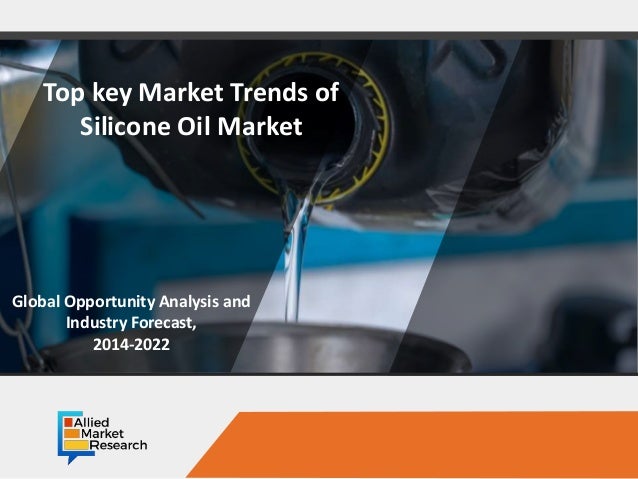 Top key Market Trends of Silicone Oil Market

Global Opportunity Analysis and Industry Forecast, 2014-2022

Allied Market Research